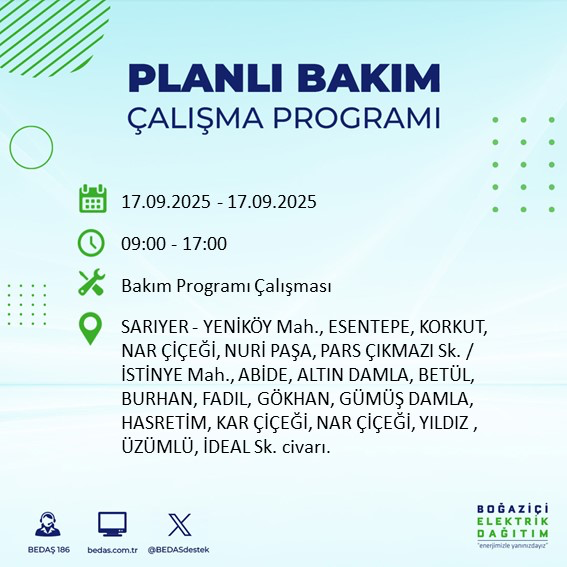 PLANLI BAKIM
ÇALIŞMA PROGRAMI

17.09.2025 - 17.09.2025

09:00 - 17:00

Bakım Programı Çalışması

SARIYER - YENİKÖY Mah., ESENTEPE, KORKUT, NAR ÇİÇEĞİ, NURİ PAŞA, PARS ÇIKMAZI Sk. / İSTİNYE Mah., ABİDE, ALTIN DAMLA, BETÜL, BURHAN, FADIL, GÖKHAN, GÜMÜŞ DAMLA, HASRETİM, KAR ÇİÇEĞİ, NAR ÇİÇEĞİ, YILDIZ , ÜZÜMLÜ, İDEAL Sk. civarı.

BEDAŞ 186
bedas.com.tr
@BEDASdestek

BOĞAZİÇİ
ELEKTRİK
DAĞITIM
"enerjimizle yanınızdayız"